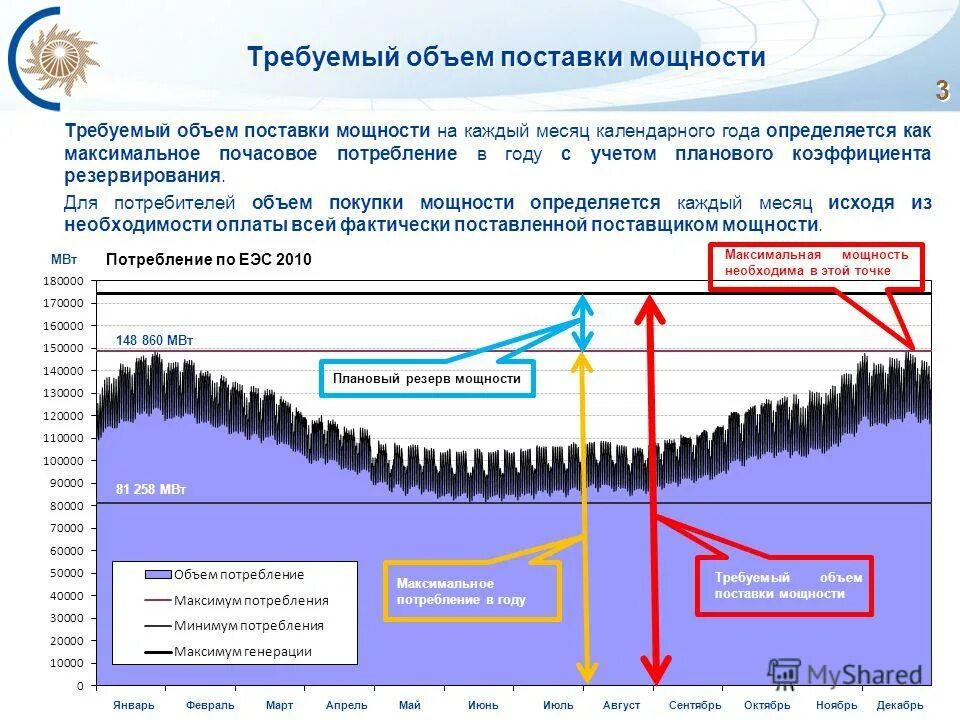 Требуемый объем поставки мощности

3

Требуемый объем поставки мощности на каждый месяц календарного года определяется как максимальное почасовое потребление в году с учетом планового коэффициента резервирования.

Для потребителей объем покупки мощности определяется каждый месяц исходя из необходимости оплаты всей фактически поставленной поставщиком мощности.

МВт

Потребление по ЕЭС 2010

Максимальная мощность необходима в этой точке

180000
170000
160000
150000
140000
130000
120000
110000
100000
90000
80000
70000
60000
50000
40000
30000
20000
10000
0

148 860 МВт

Плановый резерв мощности

81 258 МВт

Объем потребление
Максимум потребления
Минимум потребления
Максимум генерации

Максимальное потребление в году

Требуемый объем поставки мощности

Январь Февраль Март Апрель Май Июнь Июль Август Сентябрь Октябрь Ноябрь Декабрь

MyShared